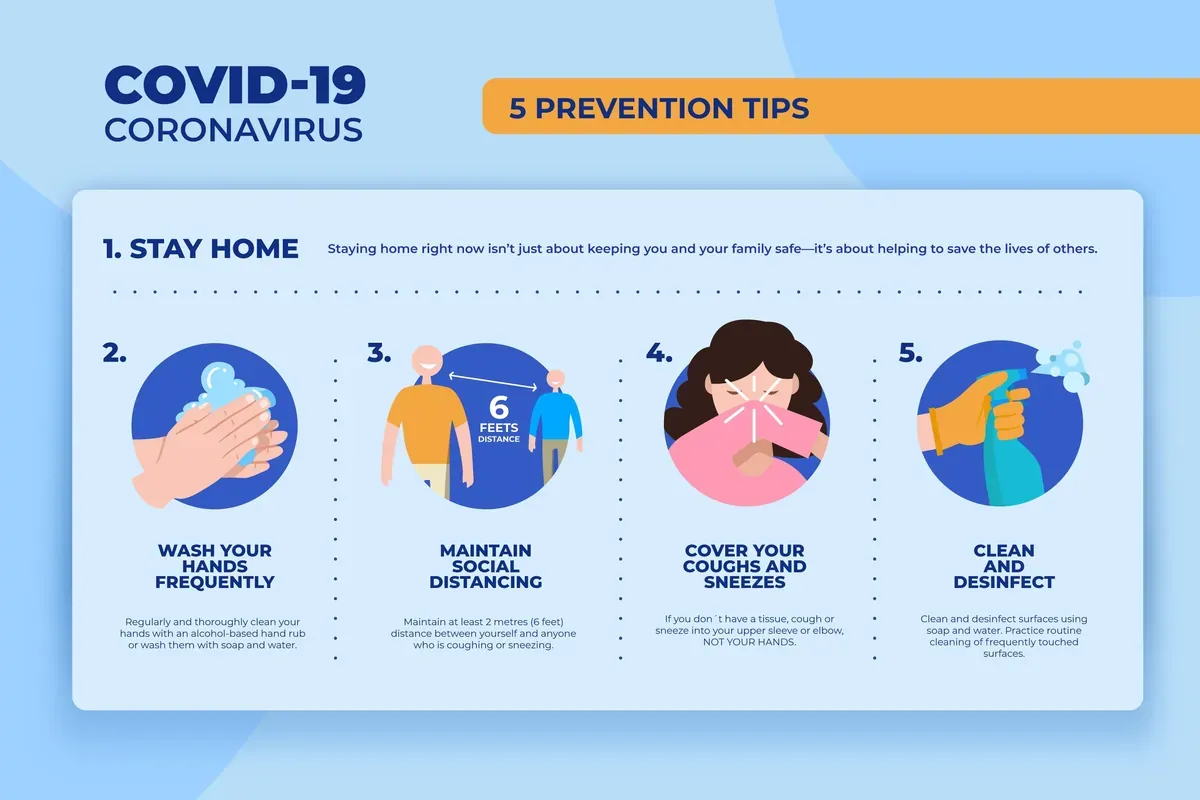 COVID-19
CORONAVIRUS

5 PREVENTION TIPS

1. STAY HOME

Staying home right now isn't just about keeping you and your family safe—it's about helping to save the lives of others.

2.

WASH YOUR HANDS FREQUENTLY

Regularly and thoroughly clean your hands with an alcohol-based hand rub or wash them with soap and water.

3.

6 FEETS DISTANCE

MAINTAIN SOCIAL DISTANCING

Maintain at least 2 metres (6 feet) distance between yourself and anyone who is coughing or sneezing.

4.

COVER YOUR COUGHS AND SNEEZES

If you don´t have a tissue, cough or sneeze into your upper sleeve or elbow, NOT YOUR HANDS.

5.

CLEAN AND DESINFECT

Clean and desinfect surfaces using soap and water. Practice routine cleaning of frequently touched surfaces.